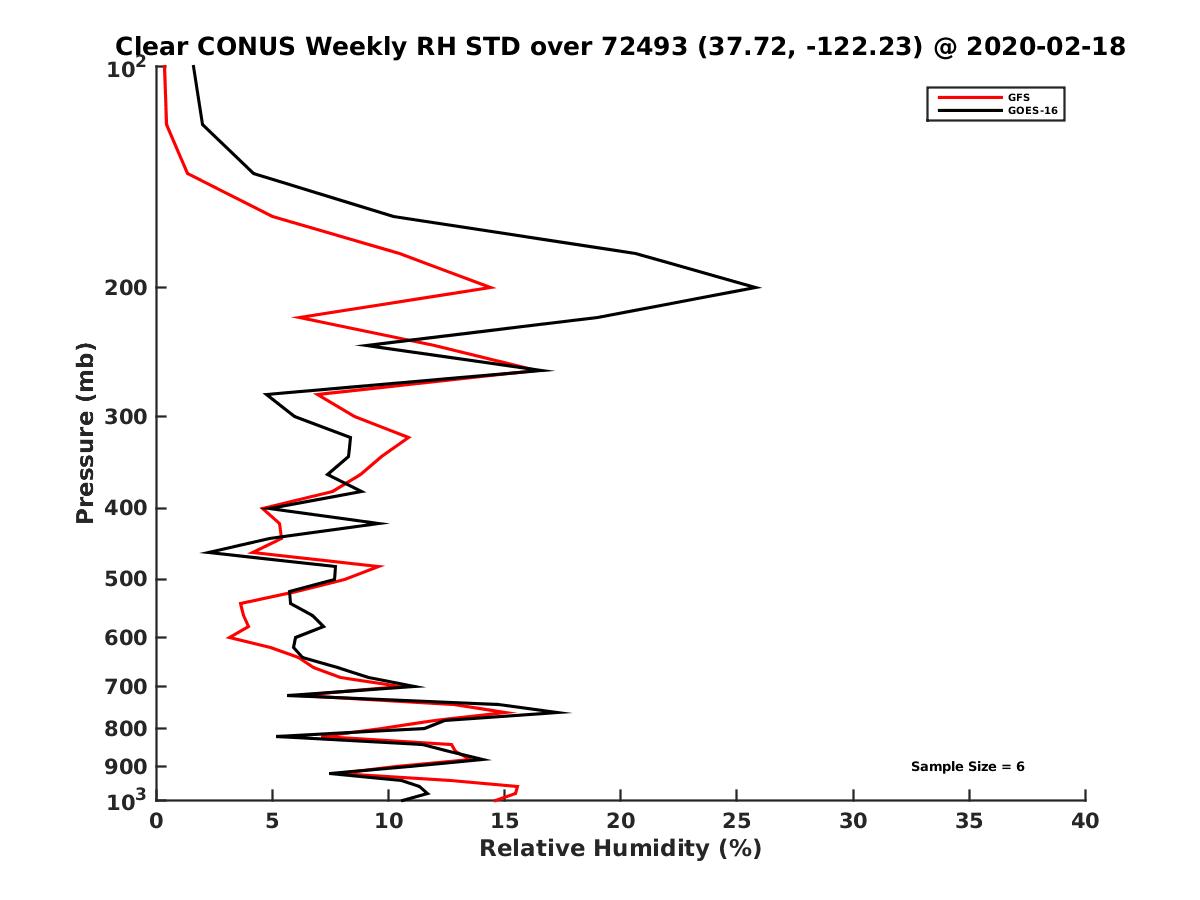 Clear CONUS Weekly RH STD over 72493 (37.72, -122.23) @ 2020-02-18

GFS
GOES-16

Pressure (mb)

$10^2$
200
300
400
500
600
700
800
900
$10^3$

Sample Size = 6

0 5 10 15 20 25 30 35 40

Relative Humidity (%)